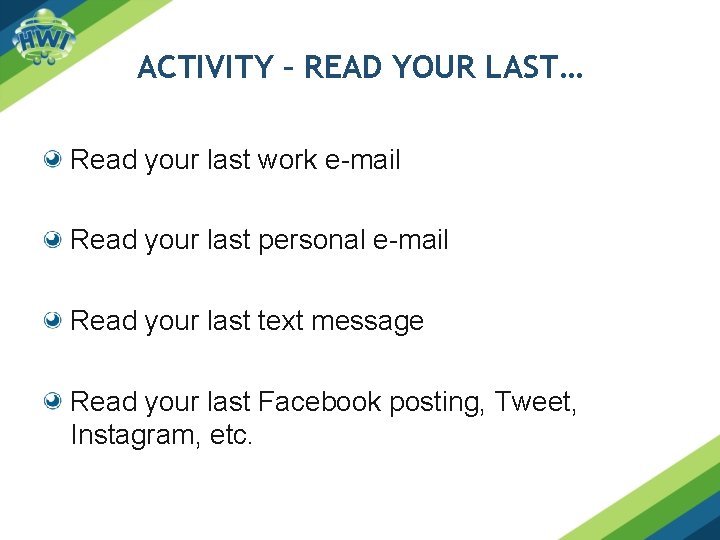 HWI

ACTIVITY – READ YOUR LAST…

Read your last work e-mail

Read your last personal e-mail

Read your last text message

Read your last Facebook posting, Tweet, Instagram, etc.